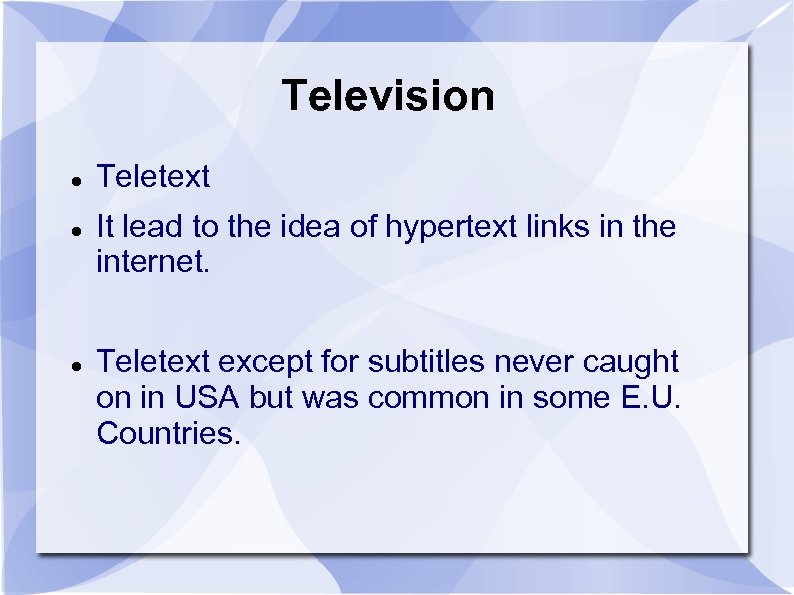 Television

- Teletext
- It lead to the idea of hypertext links in the internet.

- Teletext except for subtitles never caught on in USA but was common in some E.U. Countries.